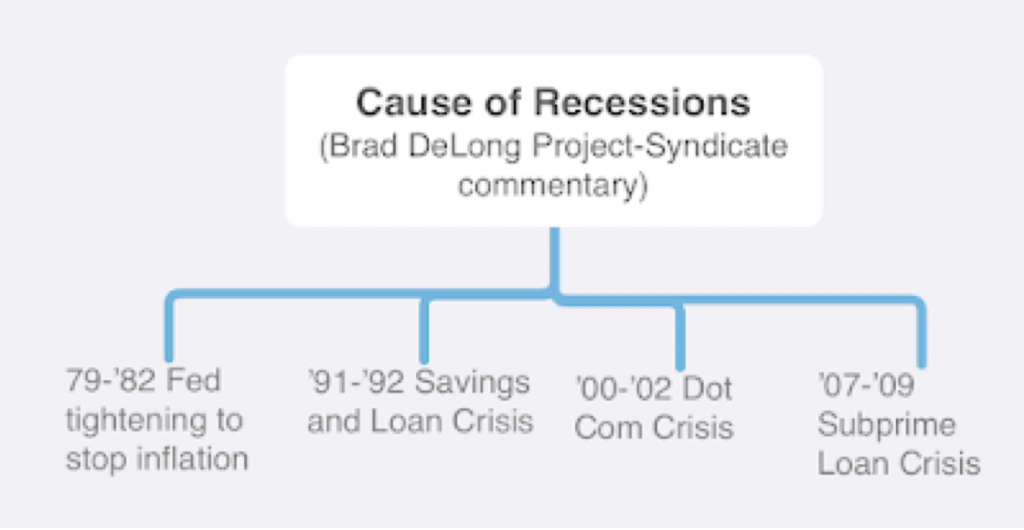 Cause of Recessions
(Brad DeLong Project-Syndicate commentary)

79-'82 Fed tightening to stop inflation

'91-'92 Savings and Loan Crisis

'00-'02 Dot Com Crisis

'07-'09 Subprime Loan Crisis